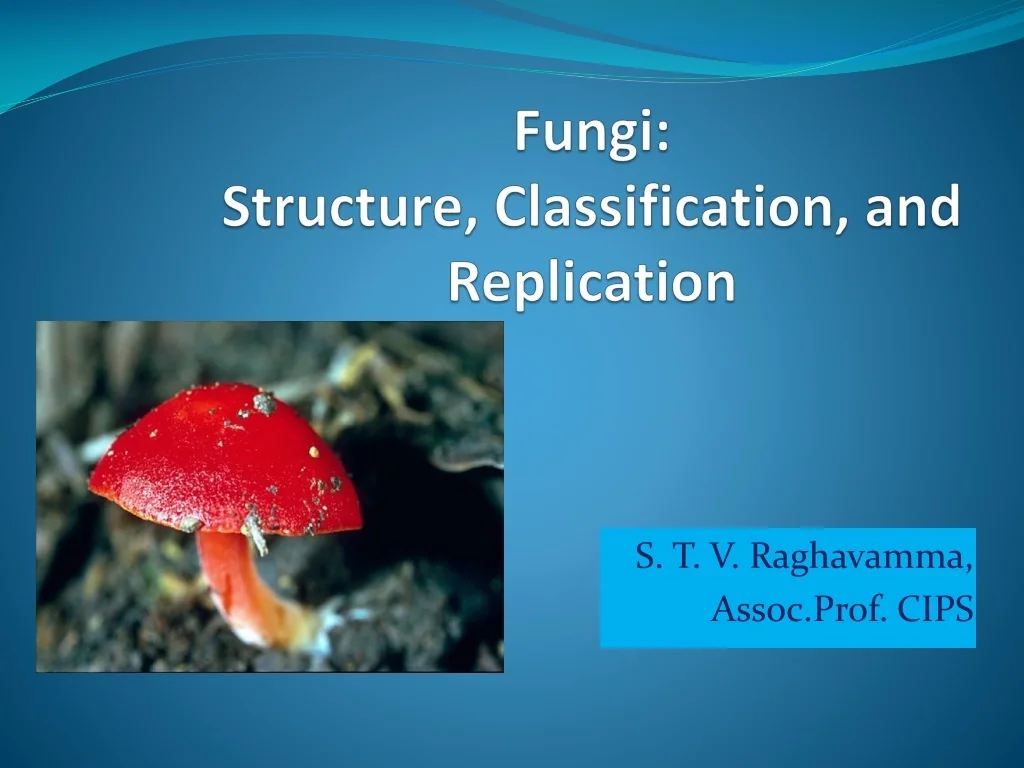 Fungi:
Structure, Classification, and Replication

S. T. V. Raghavamma,
Assoc.Prof. CIPS